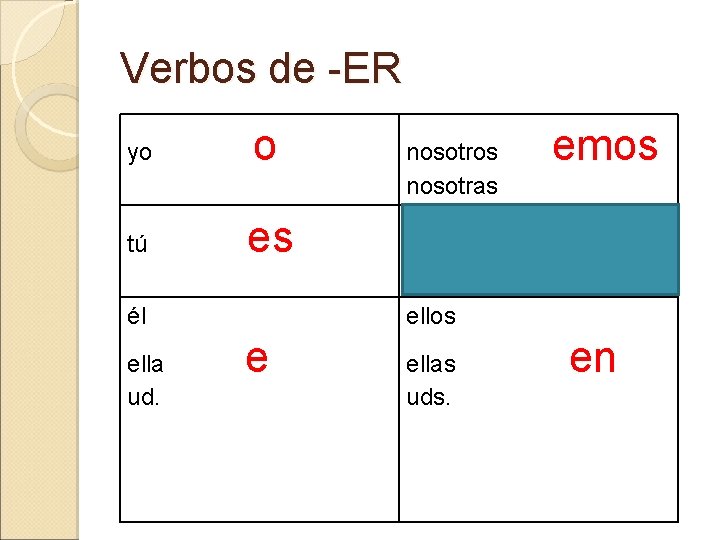 Verbos de -ER

| | |
|---|---|
| yo o | nosotros nosotras emos |
| tú es | |
| él ella ud. e | ellos ellas uds. en |